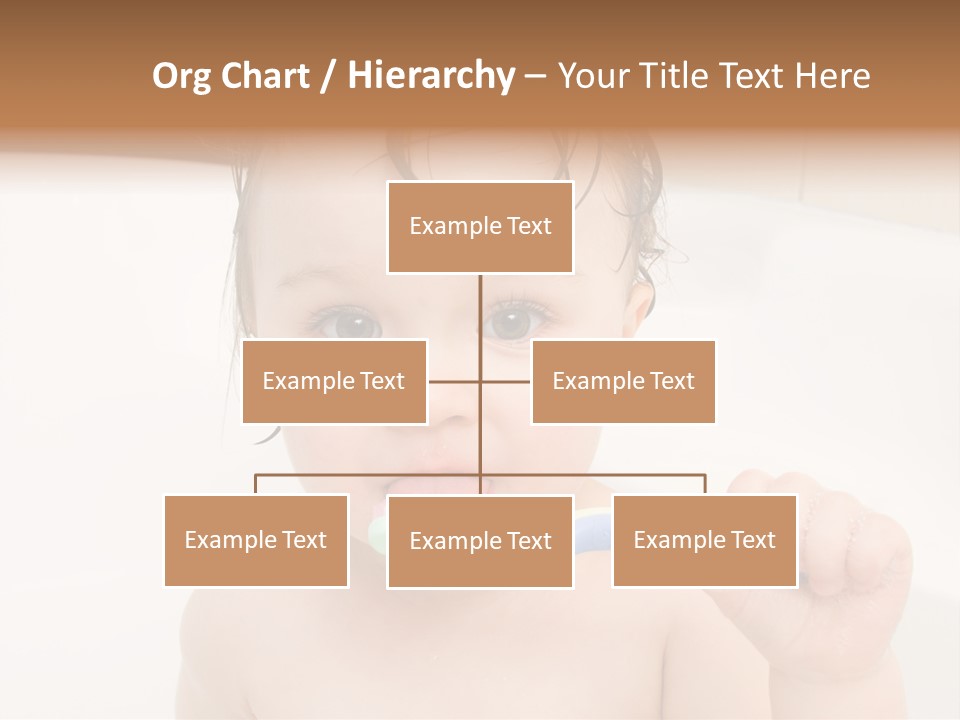 Org Chart / Hierarchy – Your Title Text Here

Example Text

Example Text

Example Text

Example Text

Example Text

Example Text